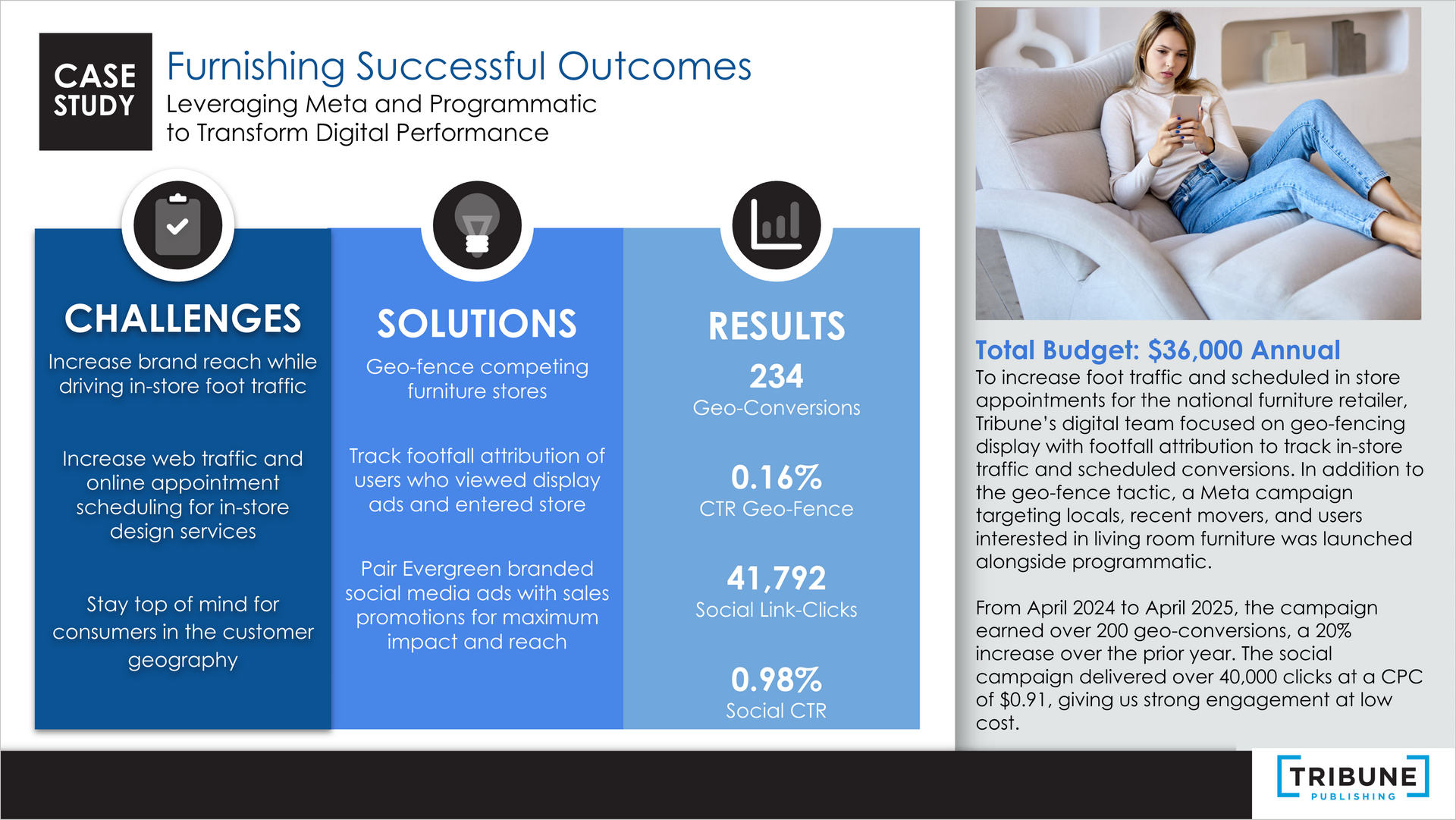 CASE STUDY

Furnishing Successful Outcomes

Leveraging Meta and Programmatic to Transform Digital Performance

CHALLENGES

Increase brand reach while driving in-store foot traffic

Increase web traffic and online appointment scheduling for in-store design services

Stay top of mind for consumers in the customer geography

SOLUTIONS

Geo-fence competing furniture stores

Track footfall attribution of users who viewed display ads and entered store

Pair Evergreen branded social media ads with sales promotions for maximum impact and reach

RESULTS

234
Geo-Conversions

0.16%
CTR Geo-Fence

41,792
Social Link-Clicks

0.98%
Social CTR

Total Budget: $36,000 Annual

To increase foot traffic and scheduled in store appointments for the national furniture retailer, Tribune's digital team focused on geo-fencing display with footfall attribution to track in-store traffic and scheduled conversions. In addition to the geo-fence tactic, a Meta campaign targeting locals, recent movers, and users interested in living room furniture was launched alongside programmatic.

From April 2024 to April 2025, the campaign earned over 200 geo-conversions, a 20% increase over the prior year. The social campaign delivered over 40,000 clicks at a CPC of $0.91, giving us strong engagement at low cost.

TRIBUNE
PUBLISHING